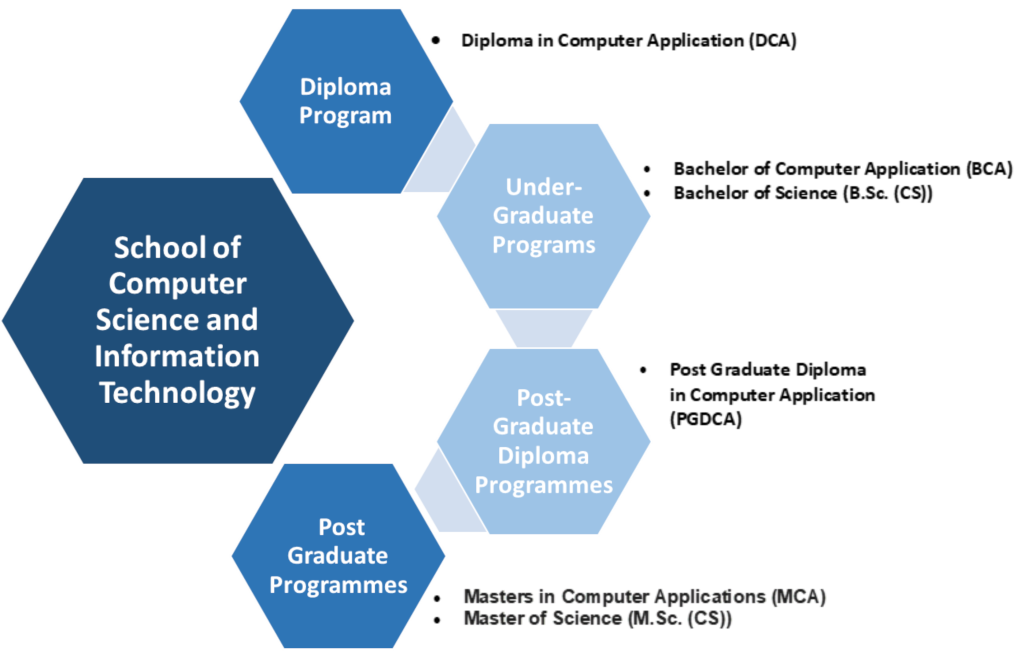 School of Computer Science and Information Technology

Diploma Program

• Diploma in Computer Application (DCA)

Under-Graduate Programs

• Bachelor of Computer Application (BCA)
• Bachelor of Science (B.Sc. (CS))

Post-Graduate Diploma Programmes

• Post Graduate Diploma in Computer Application (PGDCA)

Post Graduate Programmes

• Masters in Computer Applications (MCA)
• Master of Science (M.Sc. (CS))